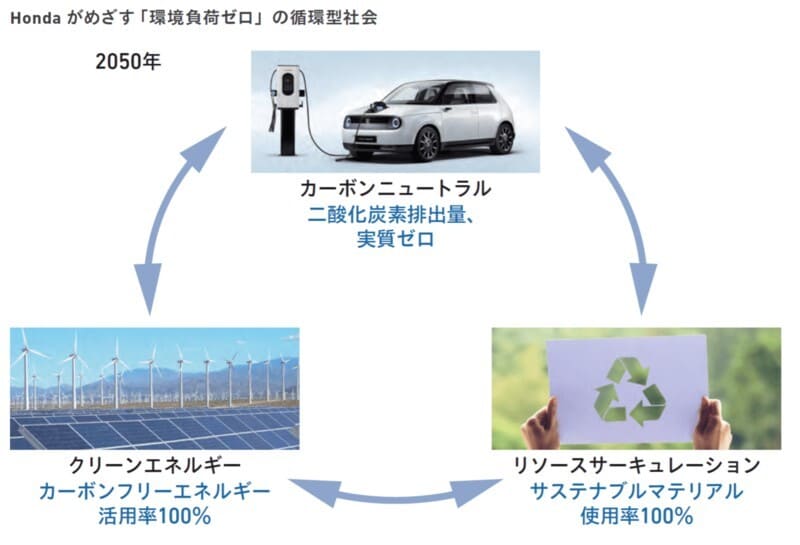 Honda がめざす「環境負荷ゼロ」の循環型社会

2050年

カーボンニュートラル
二酸化炭素排出量、
実質ゼロ

クリーンエネルギー
カーボンフリーエネルギー
活用率100%

リソースサーキュレーション
サステナブルマテリアル
使用率100%